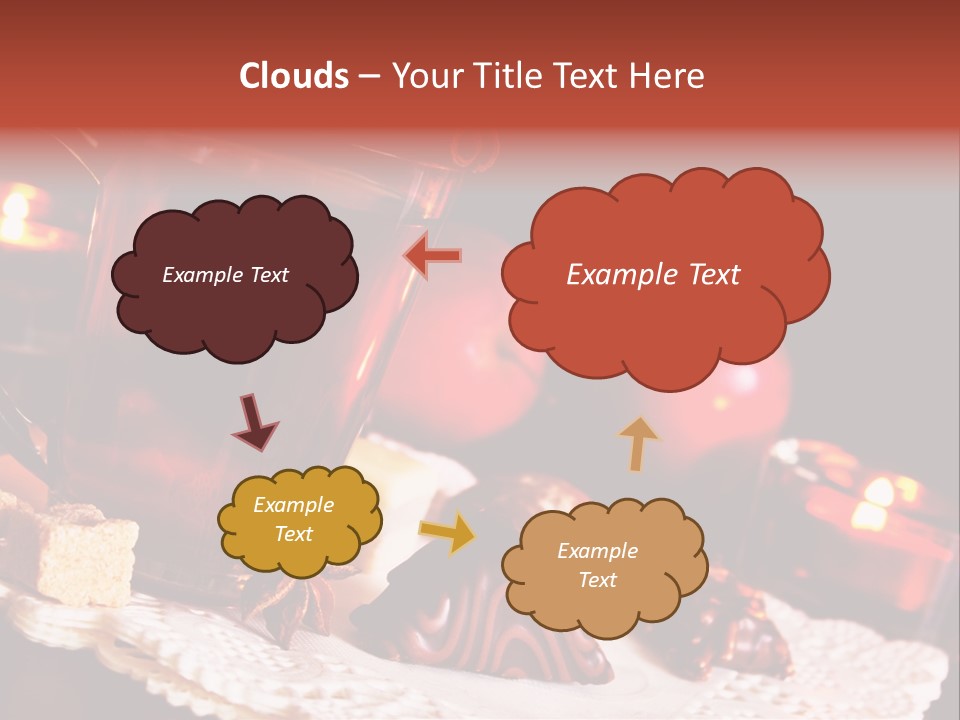 Clouds – Your Title Text Here

Example Text

Example Text

Example Text

Example Text